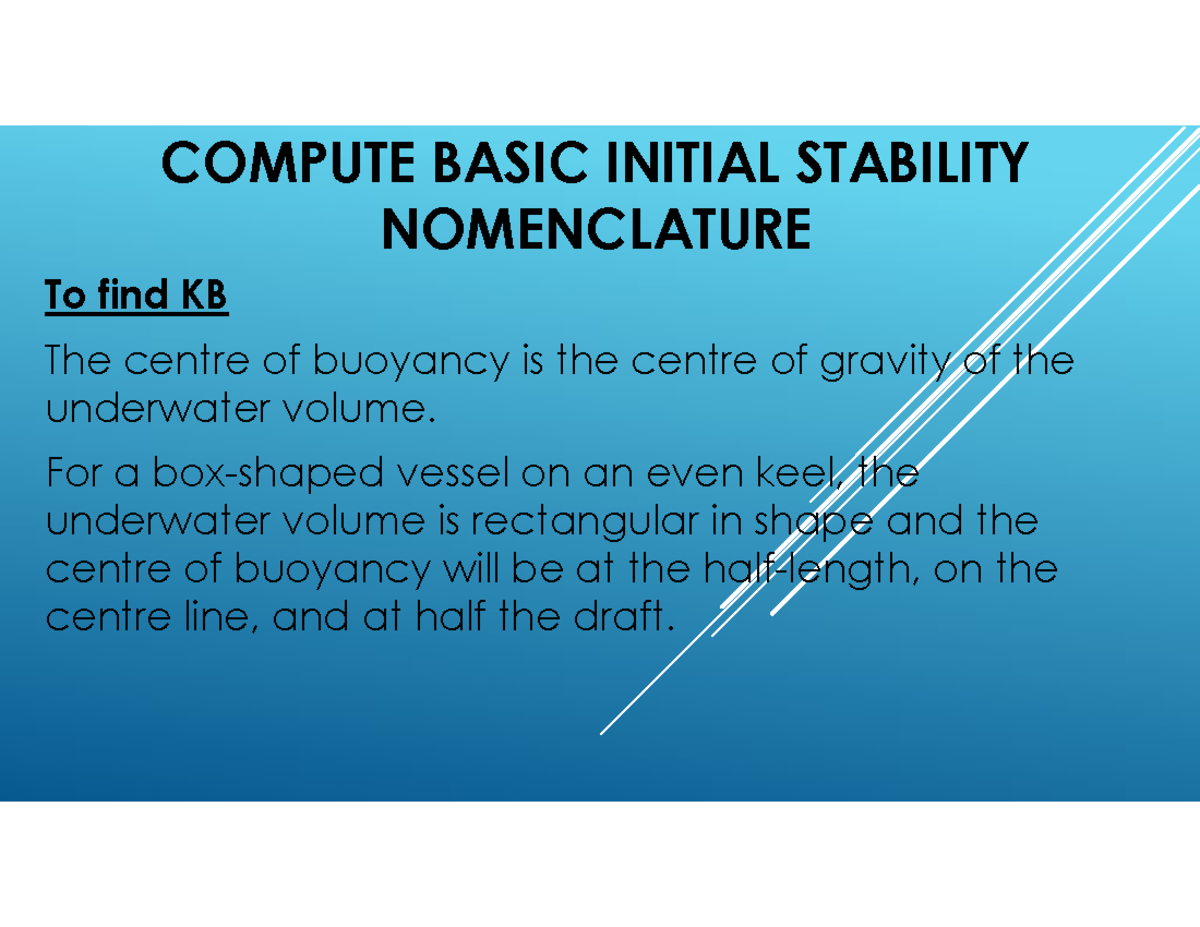 COMPUTE BASIC INITIAL STABILITY NOMENCLATURE

To find KB

The centre of buoyancy is the centre of gravity of the underwater volume.

For a box-shaped vessel on an even keel, the underwater volume is rectangular in shape and the centre of buoyancy will be at the half-length, on the centre line, and at half the draft.